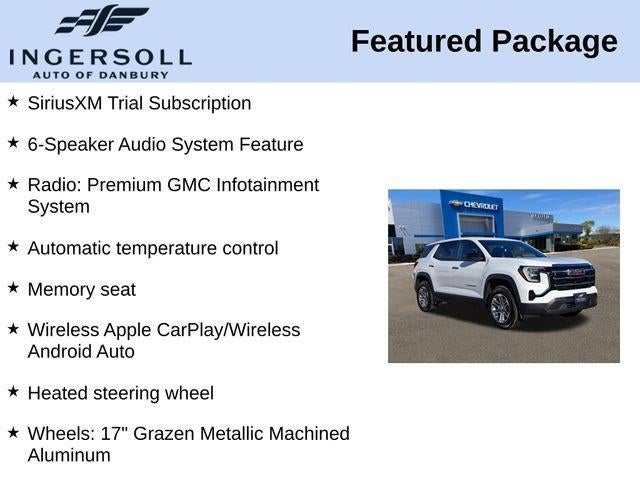 INGERSOLL
AUTO OF DANBURY

Featured Package

★ SiriusXM Trial Subscription

★ 6-Speaker Audio System Feature

★ Radio: Premium GMC Infotainment System

★ Automatic temperature control

★ Memory seat

★ Wireless Apple CarPlay/Wireless Android Auto

★ Heated steering wheel

★ Wheels: 17" Grazen Metallic Machined Aluminum

CHEVROLET